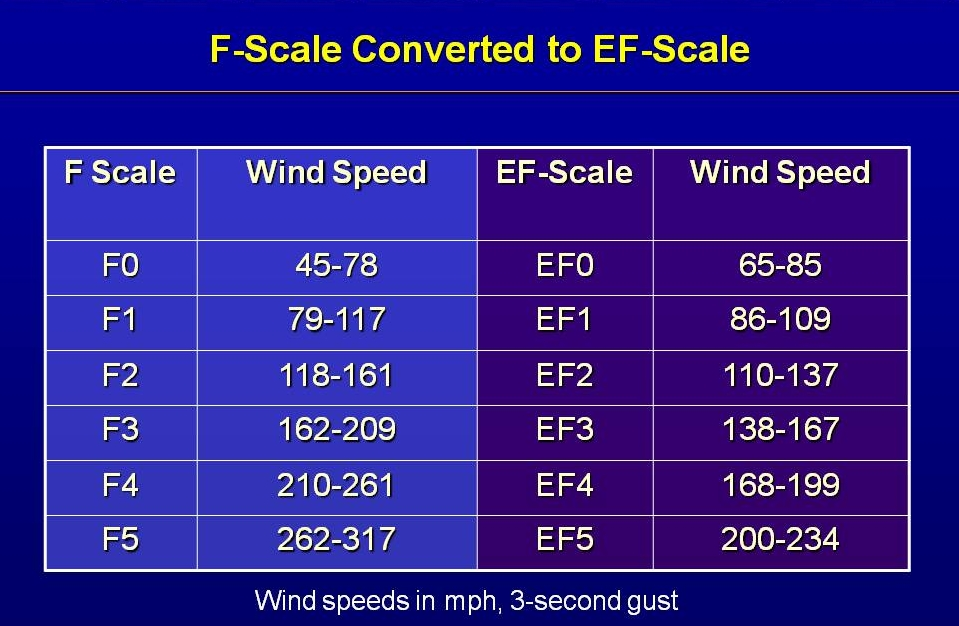 F-Scale Converted to EF-Scale

| F Scale | Wind Speed | EF-Scale | Wind Speed |
|---|---|---|---|
| F0 | 45-78 | EF0 | 65-85 |
| F1 | 79-117 | EF1 | 86-109 |
| F2 | 118-161 | EF2 | 110-137 |
| F3 | 162-209 | EF3 | 138-167 |
| F4 | 210-261 | EF4 | 168-199 |
| F5 | 262-317 | EF5 | 200-234 |

Wind speeds in mph, 3-second gust